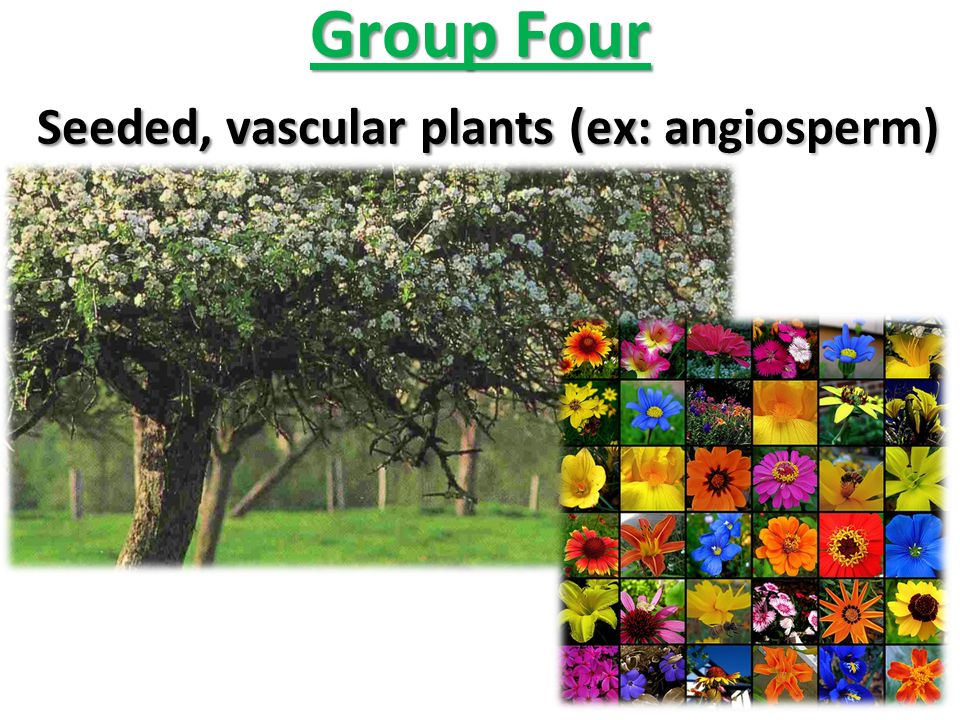 Group Four

Seeded, vascular plants (ex: angiosperm)